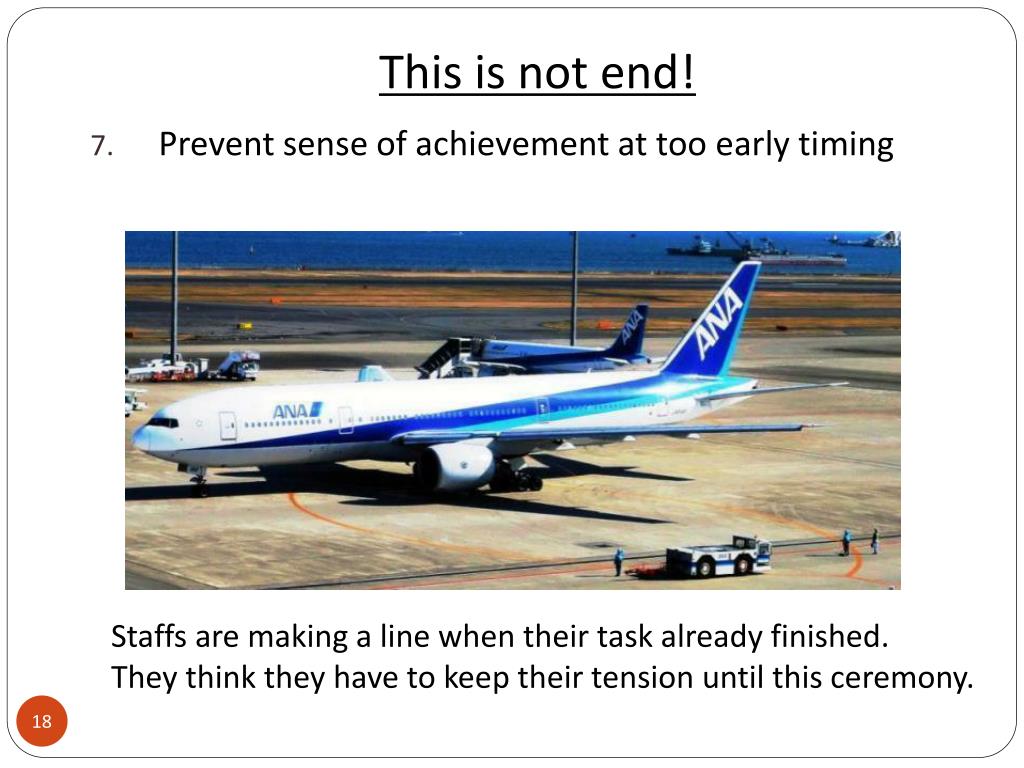 This is not end!

7. Prevent sense of achievement at too early timing

ANA

ANA

ANA

Staffs are making a line when their task already finished.
They think they have to keep their tension until this ceremony.

18